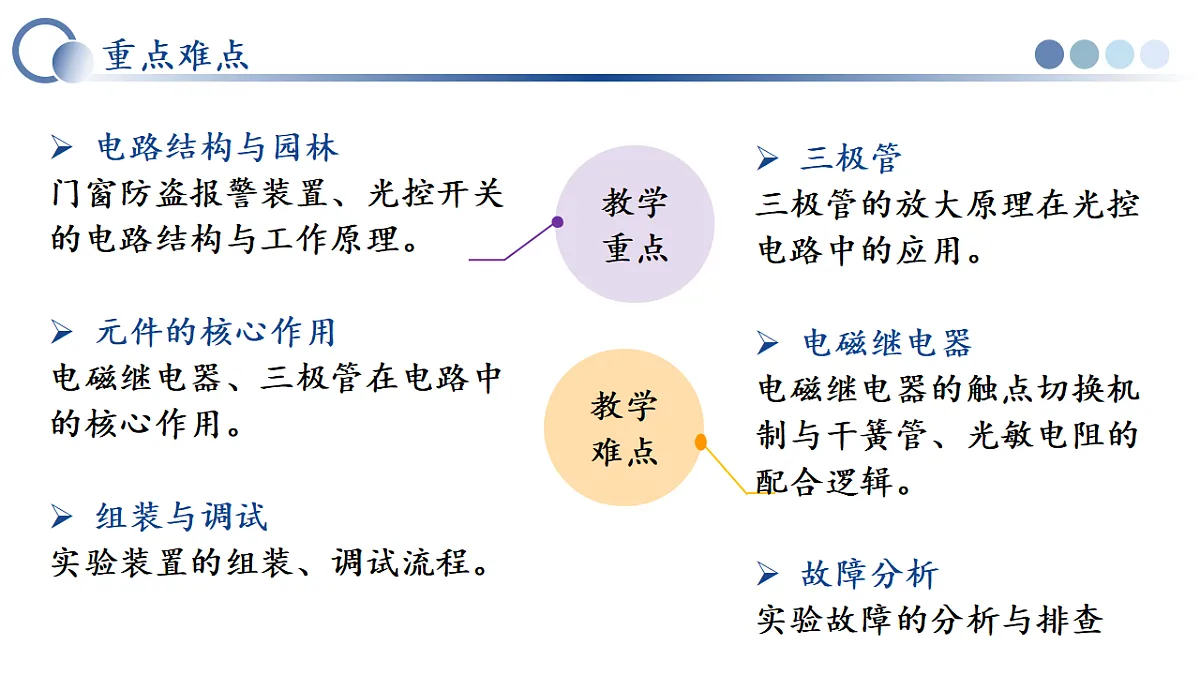 重点难点

➢ 电路结构与园林
门窗防盗报警装置、光控开关的电路结构与工作原理。

➢ 元件的核心作用
电磁继电器、三极管在电路中的核心作用。

➢ 组装与调试
实验装置的组装、调试流程。

教学重点

教学难点

➢ 三极管
三极管的放大原理在光控电路中的应用。

➢ 电磁继电器
电磁继电器的触点切换机制与干簧管、光敏电阻的配合逻辑。

➢ 故障分析
实验故障的分析与排查